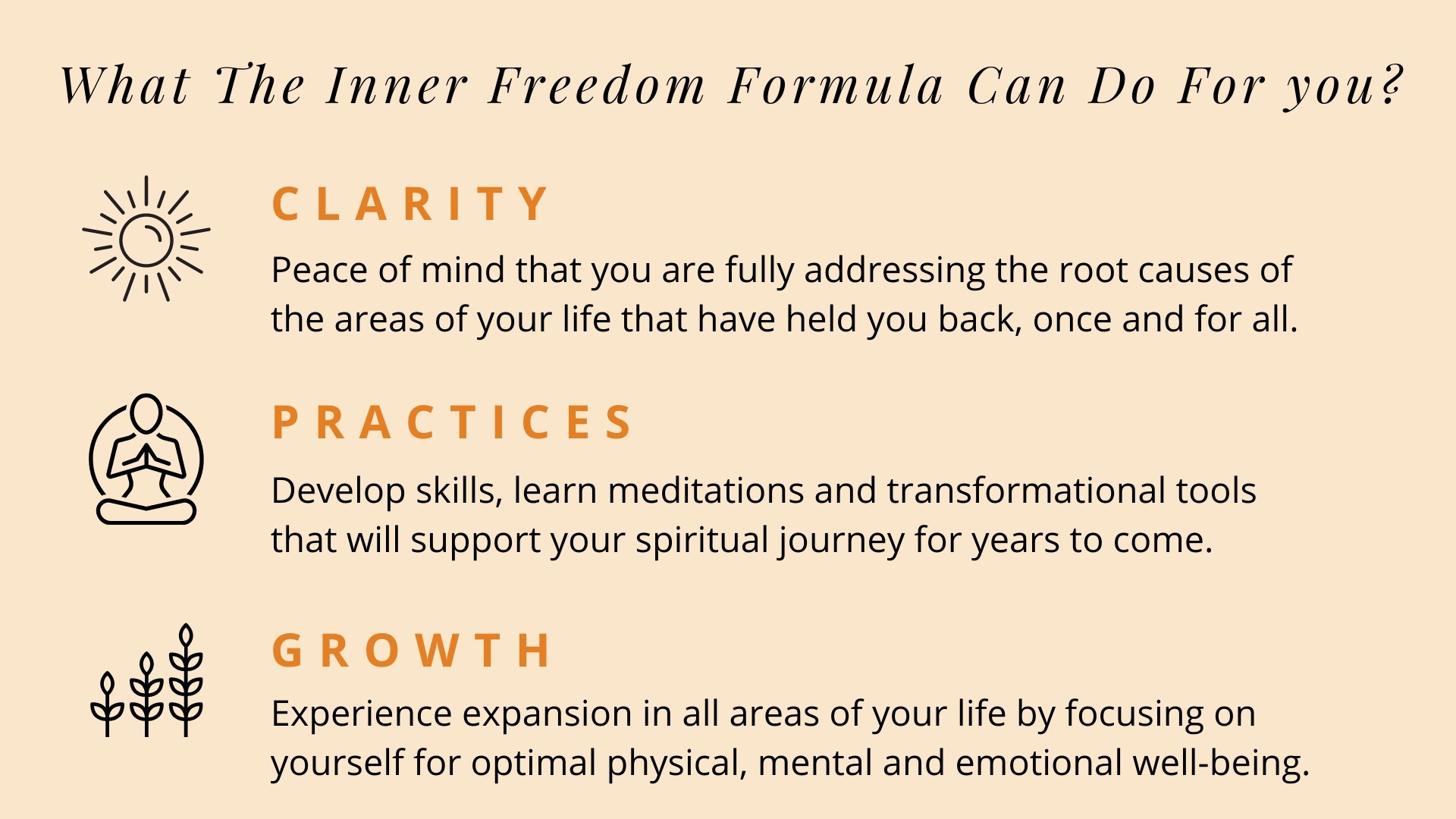 What The Inner Freedom Formula Can Do For you?

CLARITY

Peace of mind that you are fully addressing the root causes of the areas of your life that have held you back, once and for all.

PRACTICES

Develop skills, learn meditations and transformational tools that will support your spiritual journey for years to come.

GROWTH

Experience expansion in all areas of your life by focusing on yourself for optimal physical, mental and emotional well-being.